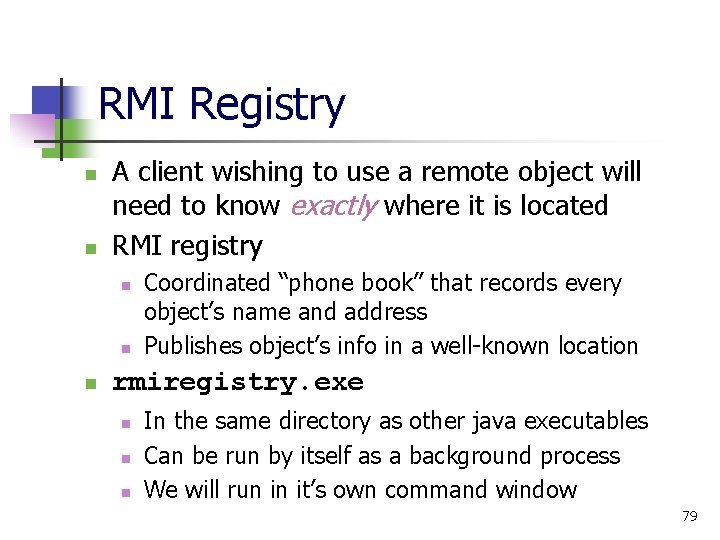 RMI Registry

- A client wishing to use a remote object will need to know exactly where it is located
- RMI registry
  - Coordinated “phone book” that records every object’s name and address
  - Publishes object’s info in a well-known location
- rmiregistry.exe
  - In the same directory as other java executables
  - Can be run by itself as a background process
  - We will run in it’s own command window

79